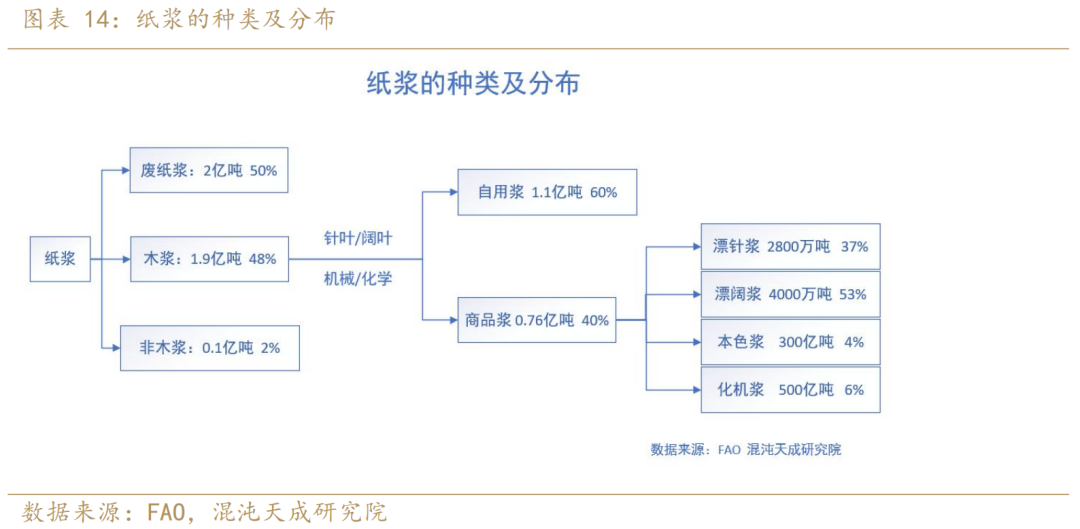 图表 14：纸浆的种类及分布

纸浆的种类及分布

纸浆

废纸浆：2亿吨 50%

木浆：1.9亿吨 48%

非木浆：0.1亿吨 2%

针叶/阔叶

机械/化学

自用浆 1.1亿吨 60%

商品浆 0.76亿吨 40%

漂针浆 2800万吨 37%

漂阔浆 4000万吨 53%

本色浆 300亿吨 4%

化机浆 500亿吨 6%

数据来源：FAO 混沌天成研究院

数据来源：FAO，混沌天成研究院